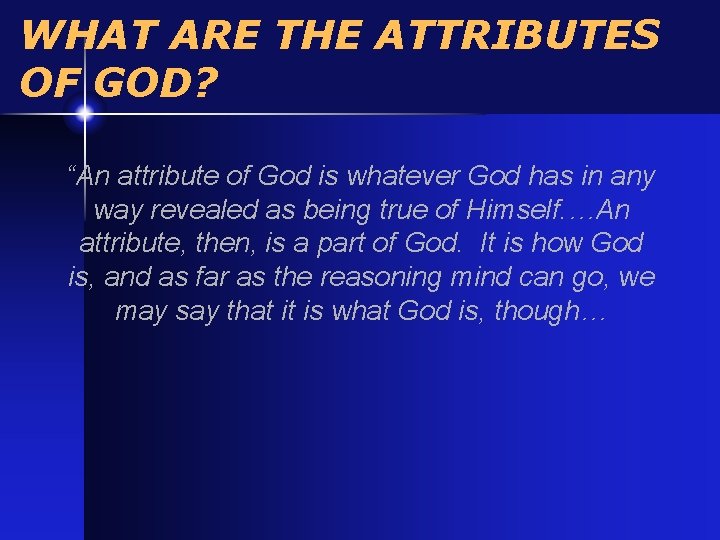 WHAT ARE THE ATTRIBUTES OF GOD?

“An attribute of God is whatever God has in any way revealed as being true of Himself….An attribute, then, is a part of God.  It is how God is, and as far as the reasoning mind can go, we may say that it is what God is, though…